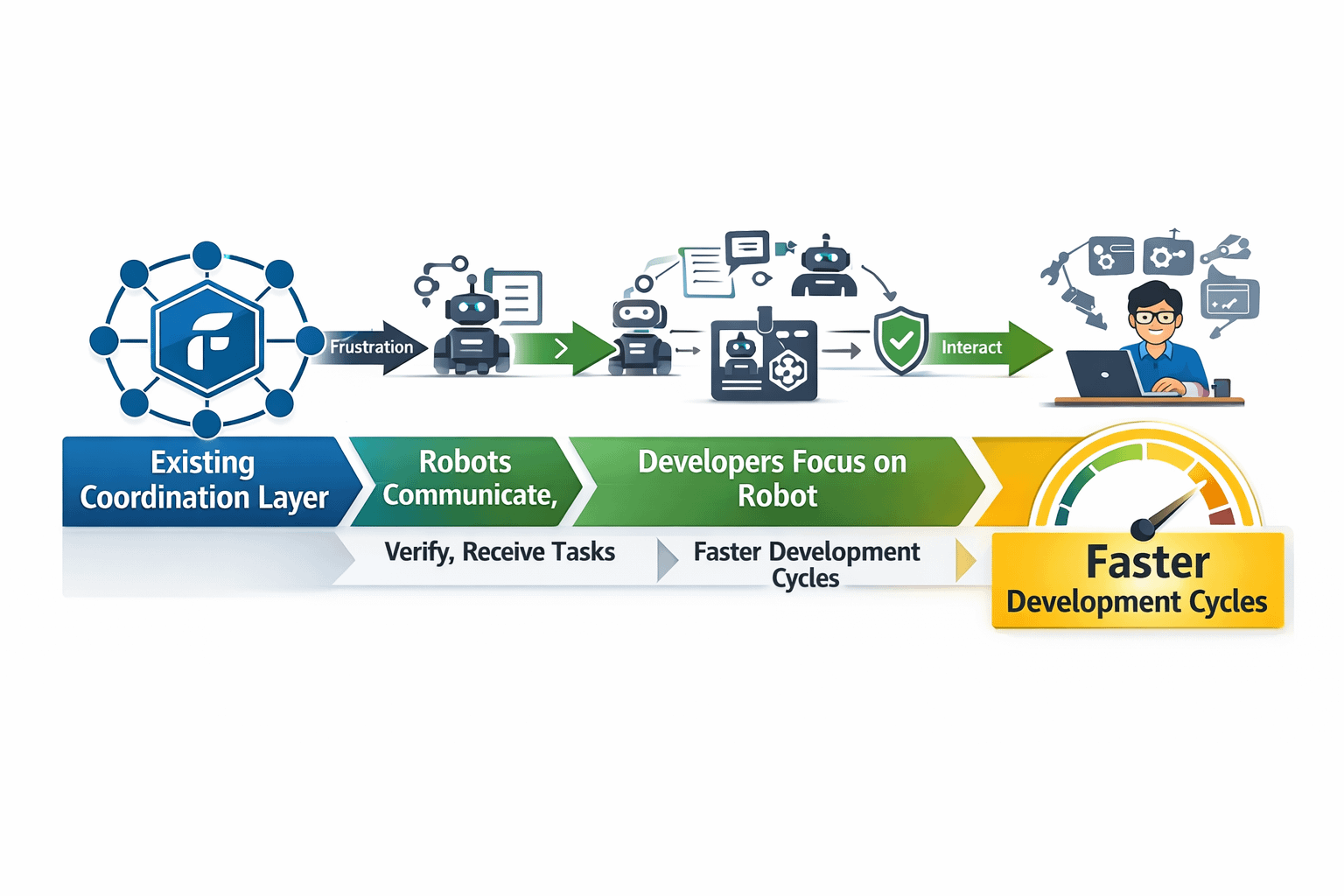 Frustration

Interact

Existing Coordination Layer

Robots Communicate,

Developers Focus on Robot

Verify, Receive Tasks

Faster Development Cycles

Faster Development Cycles